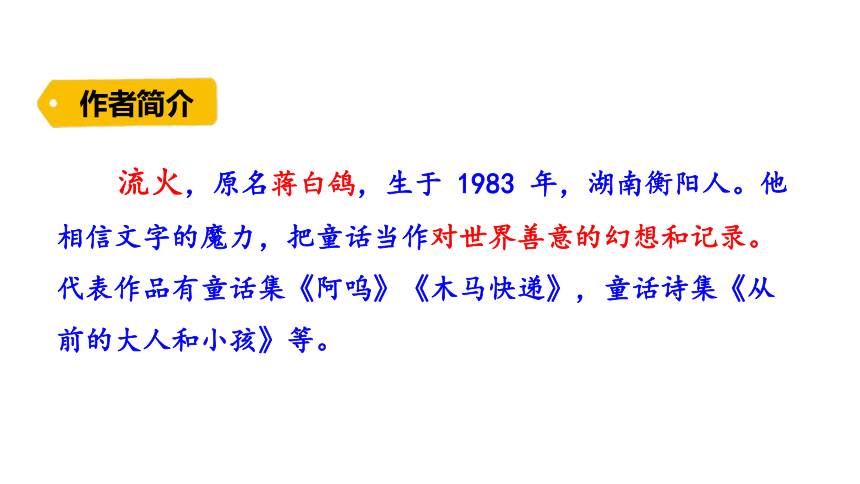 作者简介

流火，原名蒋白鸽，生于 1983 年，湖南衡阳人。他相信文字的魔力，把童话当作对世界善意的幻想和记录。代表作品有童话集《阿呜》《木马快递》，童话诗集《从前的大人和小孩》等。